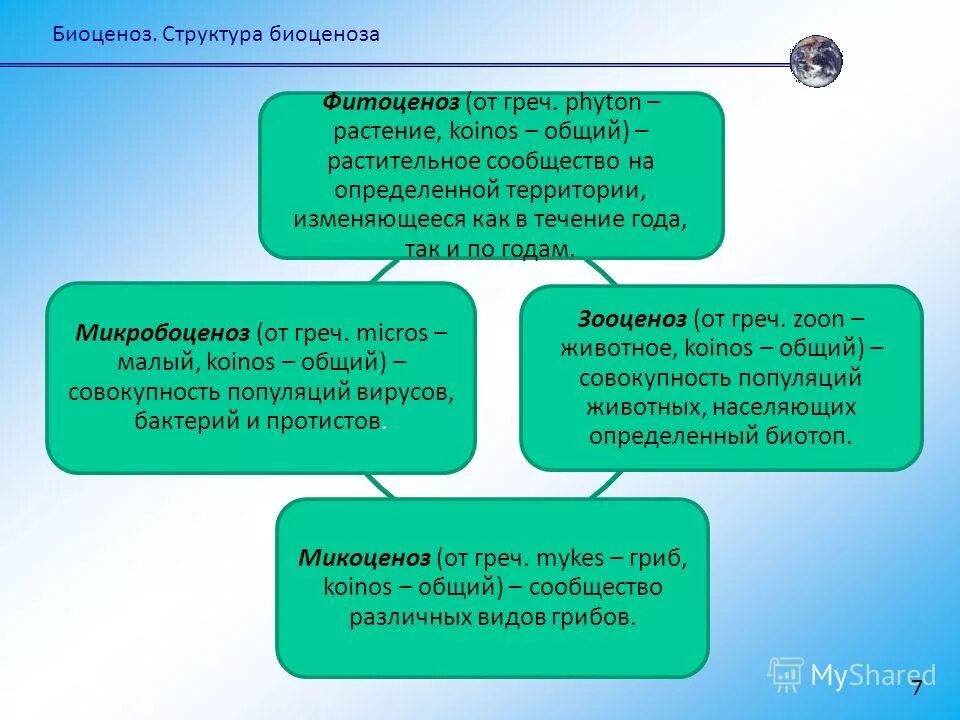 Биоценоз. Структура биоценоза

Фитоценоз (от греч. phyton – растение, koinos – общий) – растительное сообщество на определенной территории, изменяющееся как в течение года, так и по годам.

Микробоценоз (от греч. micros – малый, koinos – общий) – совокупность популяций вирусов, бактерий и протистов.

Зооценоз (от греч. zoon – животное, koinos – общий) – совокупность популяций животных, населяющих определенный биотоп.

Микоценоз (от греч. mykes – гриб, koinos – общий) – сообщество различных видов грибов.

MyShared

7